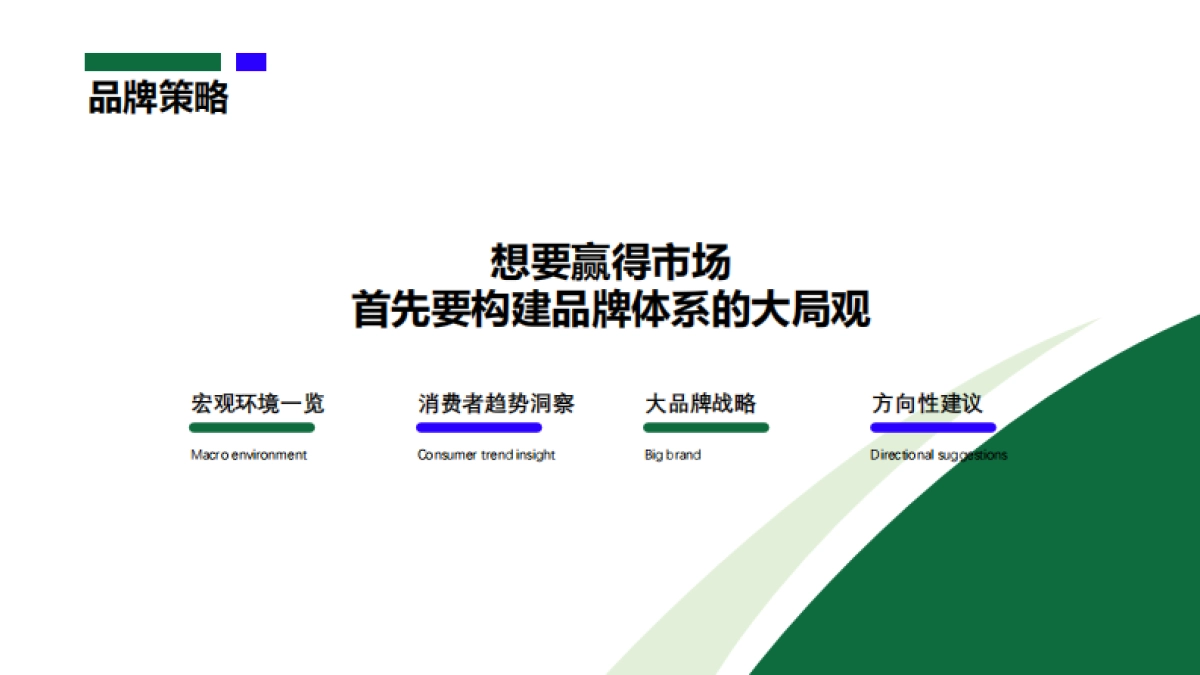 品牌策略

想要赢得市场
首先要构建品牌体系的大局观

宏观环境一览
Macro environment

消费者趋势洞察
Consumer trend insight

大品牌战略
Big brand

方向性建议
Directional suggestions